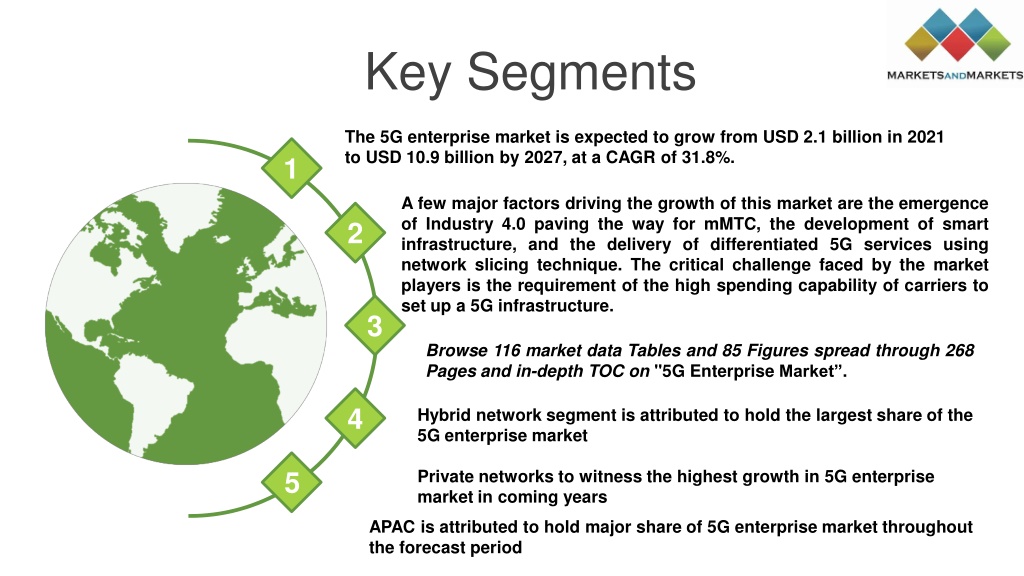 Key Segments

MARKETSANDMARKETS

1

The 5G enterprise market is expected to grow from USD 2.1 billion in 2021 to USD 10.9 billion by 2027, at a CAGR of 31.8%.

2

A few major factors driving the growth of this market are the emergence of Industry 4.0 paving the way for mMTC, the development of smart infrastructure, and the delivery of differentiated 5G services using network slicing technique. The critical challenge faced by the market players is the requirement of the high spending capability of carriers to set up a 5G infrastructure.

3

Browse 116 market data Tables and 85 Figures spread through 268 Pages and in-depth TOC on "5G Enterprise Market”.

4

Hybrid network segment is attributed to hold the largest share of the 5G enterprise market

5

Private networks to witness the highest growth in 5G enterprise market in coming years

APAC is attributed to hold major share of 5G enterprise market throughout the forecast period